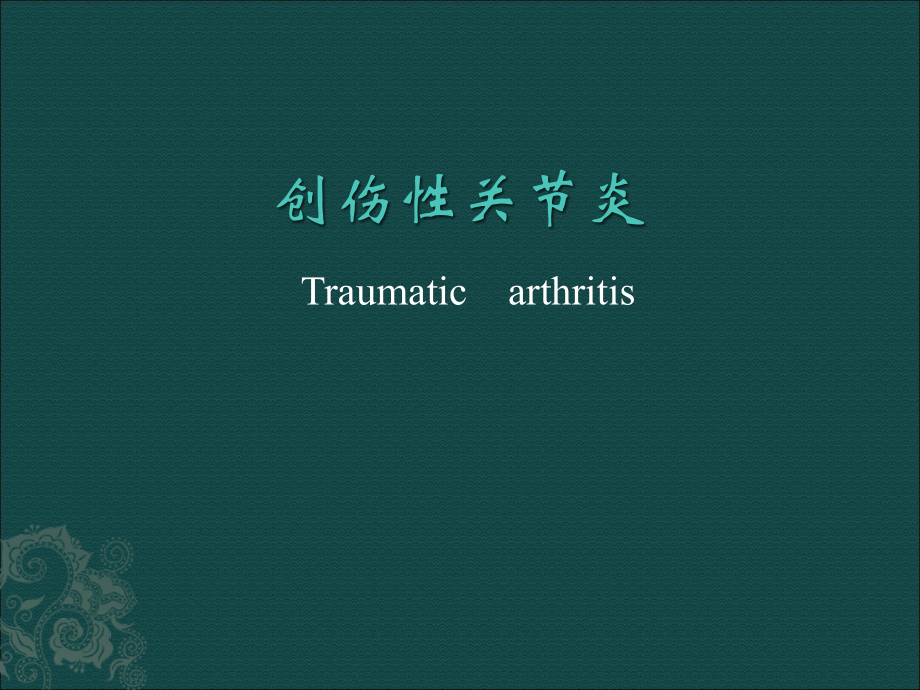 创伤性关节炎

Traumatic arthritis